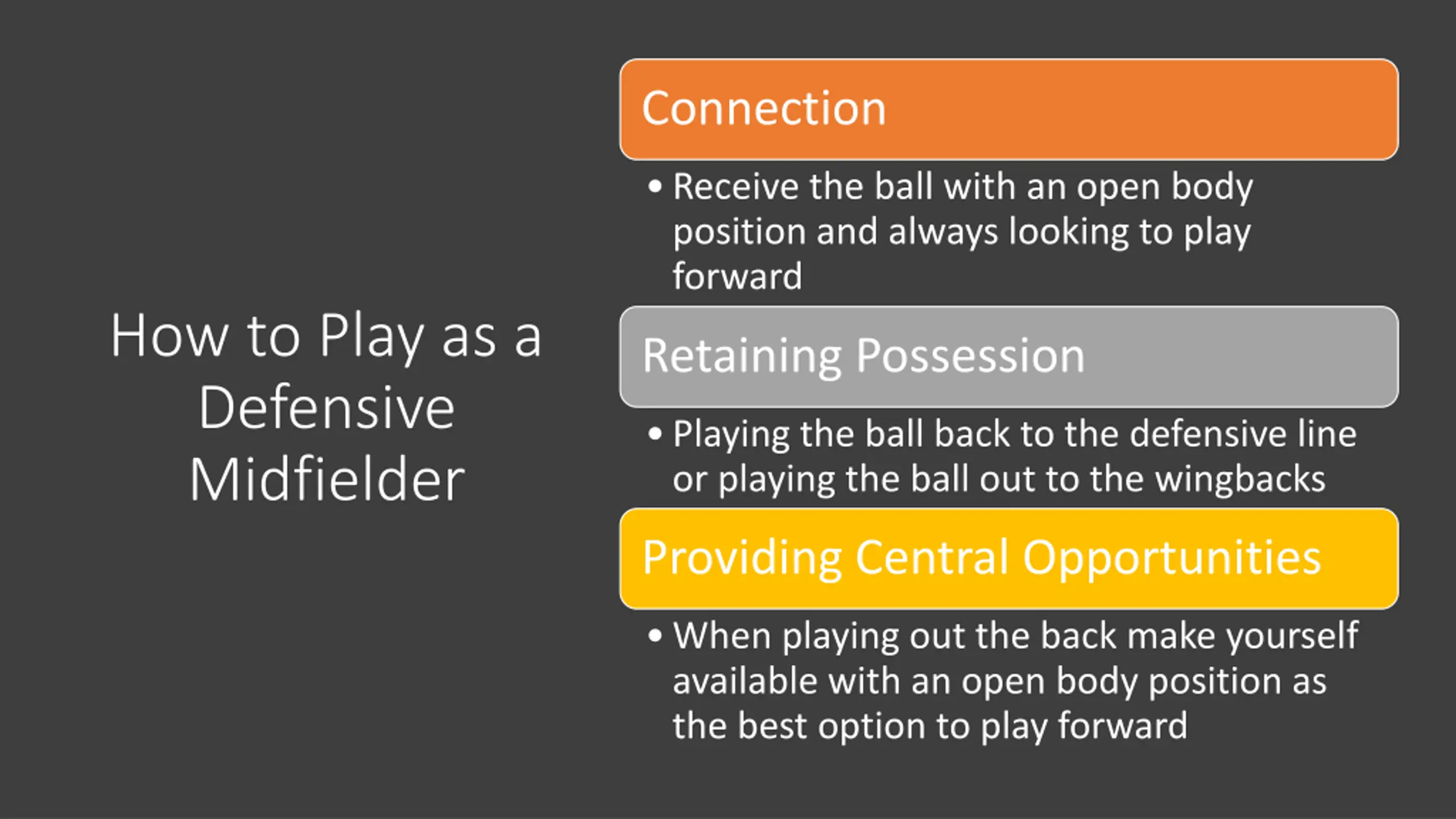 How to Play as a Defensive Midfielder

Connection

• Receive the ball with an open body position and always looking to play forward

Retaining Possession

• Playing the ball back to the defensive line or playing the ball out to the wingbacks

Providing Central Opportunities

• When playing out the back make yourself available with an open body position as the best option to play forward